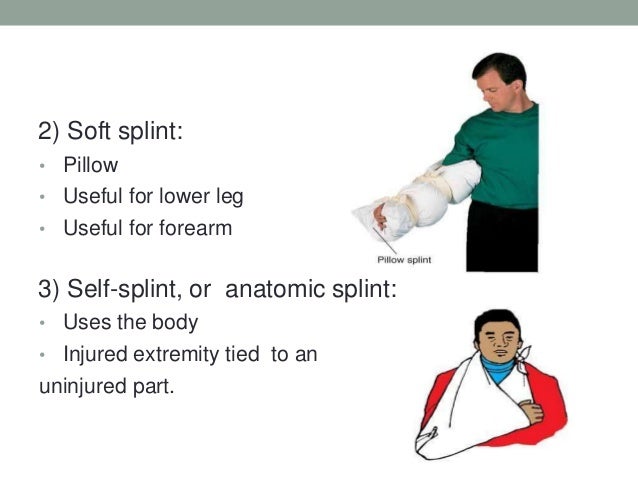 2) Soft splint:
• Pillow
• Useful for lower leg
• Useful for forearm

Pillow splint

3) Self-splint, or anatomic splint:
• Uses the body
• Injured extremity tied to an uninjured part.